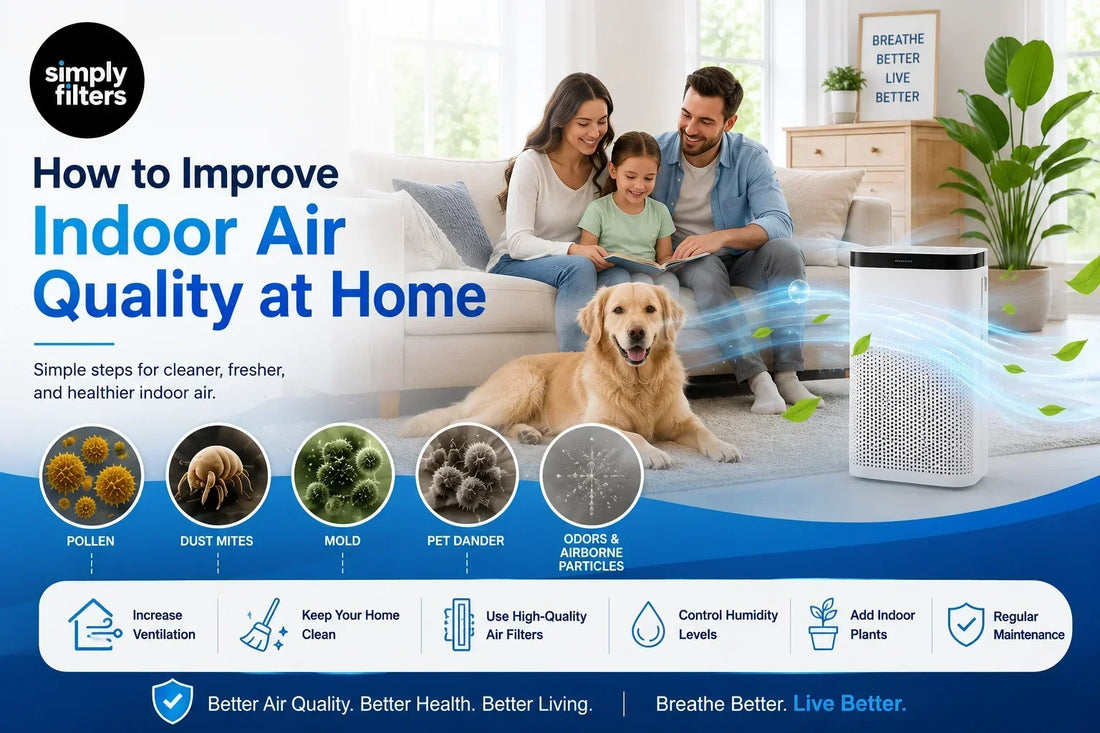 simply filters

BREATHE BETTER LIVE BETTER

How to Improve Indoor Air Quality at Home

Simple steps for cleaner, fresher, and healthier indoor air.

POLLEN

DUST MITES

MOLD

PET DANDER

ODORS & AIRBORNE PARTICLES

Increase Ventilation

Keep Your Home Clean

Use High-Quality Air Filters

Control Humidity Levels

Add Indoor Plants

Regular Maintenance

Better Air Quality. Better Health. Better Living.

Breathe Better. Live Better.